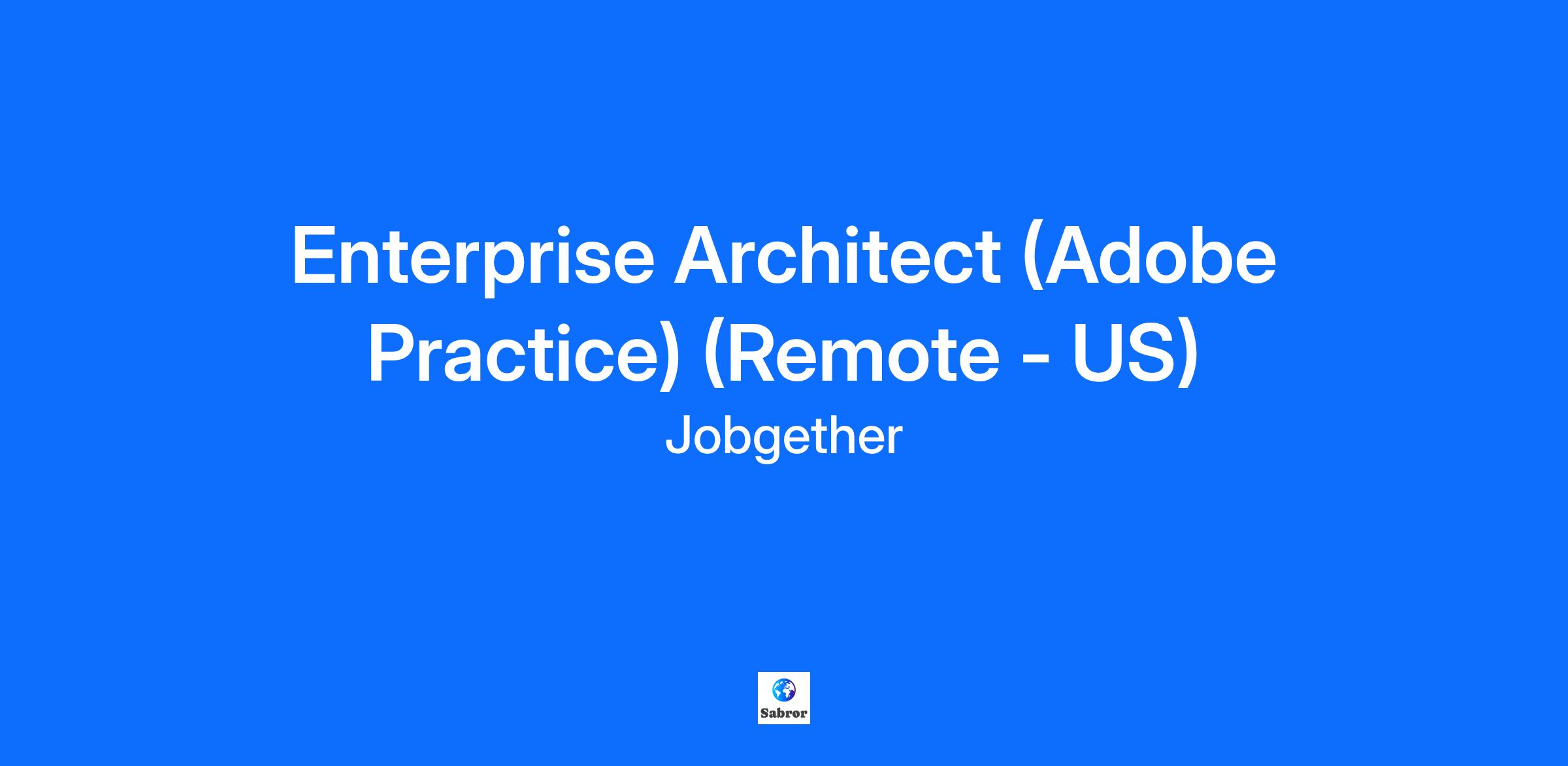 Enterprise Architect (Adobe Practice) (Remote - US)
Jobgether

Sabror